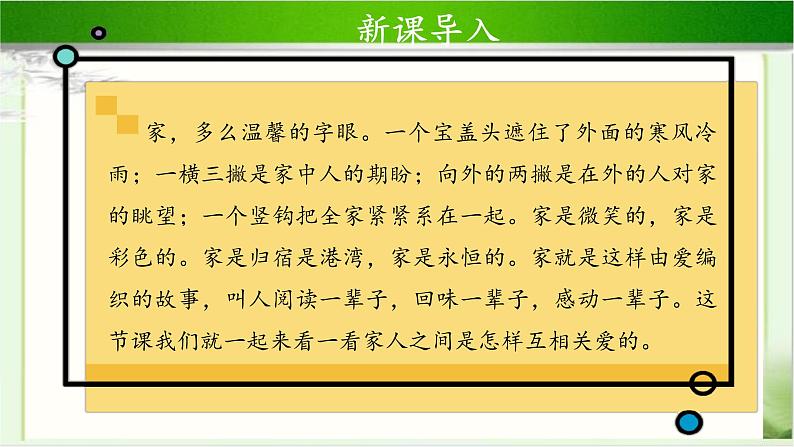 新课导入

家，多么温馨的字眼。一个宝盖头遮住了外面的寒风冷雨；一横三撇是家中人的期盼；向外的两撇是在外的人对家的眺望；一个竖钩把全家紧紧系在一起。家是微笑的，家是彩色的。家是归宿是港湾，家是永恒的。家就是这样由爱编织的故事，叫人阅读一辈子，回味一辈子，感动一辈子。这节课我们就一起来看一看家人之间是怎样互相关爱的。